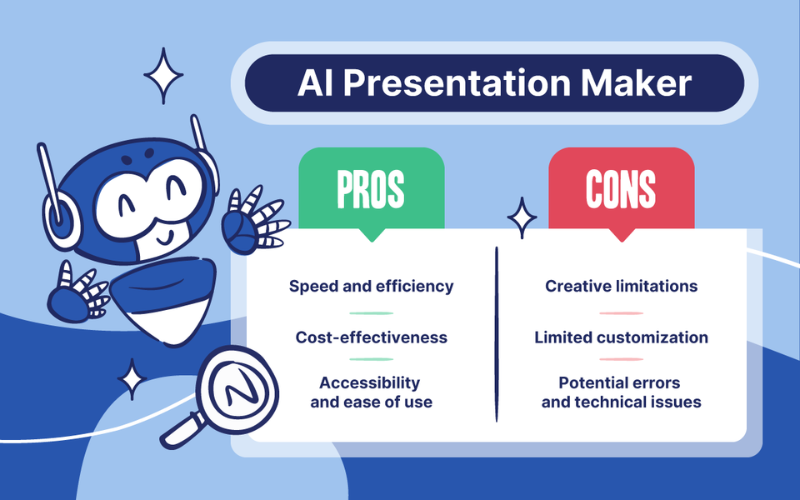 AI Presentation Maker

PROS

Speed and efficiency

Cost-effectiveness

Accessibility and ease of use

CONS

Creative limitations

Limited customization

Potential errors and technical issues